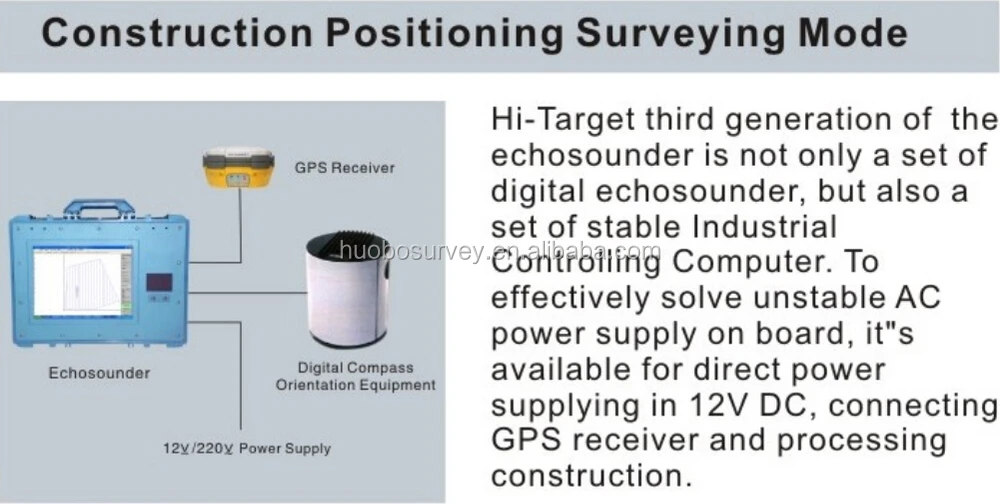 Construction Positioning Surveying Mode

GPS Receiver

Echosounder

Digital Compass Orientation Equipment

12V/220V Power Supply

huobosurvey.en.alibaba.com

Hi-Target third generation of the echosounder is not only a set of digital echosounder, but also a set of stable Industrial Controlling Computer. To effectively solve unstable AC power supply on board, it"s available for direct power supplying in 12V DC, connecting GPS receiver and processing construction.